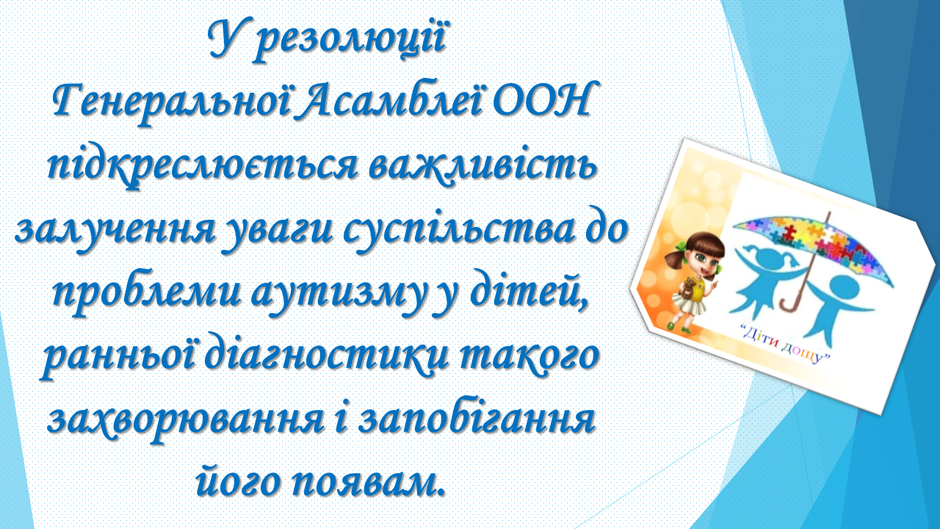 У резолюції Генеральної Асамблеї ООН підкреслюється важливість залучення уваги суспільства до проблеми аутизму у дітей, ранньої діагностики такого захворювання і запобігання його появам.

"Діти дощу"